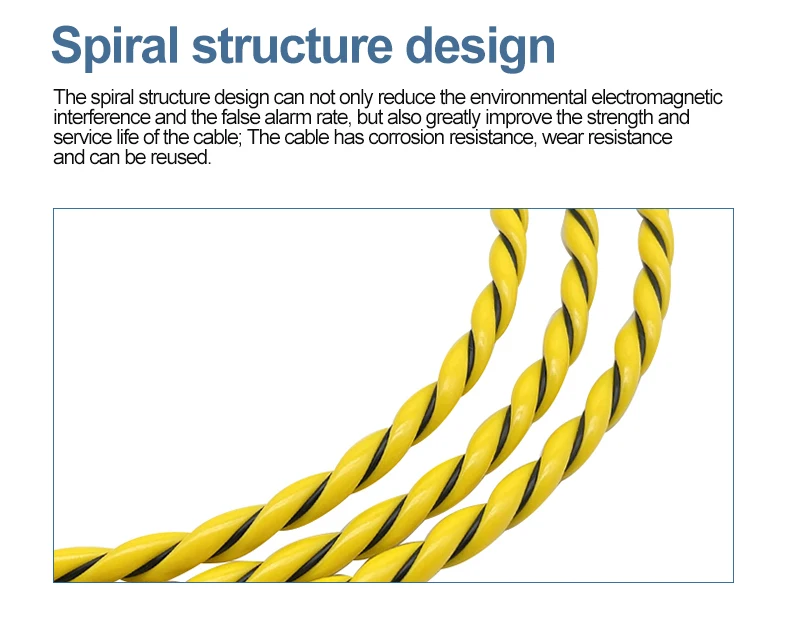 Spiral structure design

The spiral structure design can not only reduce the environmental electromagnetic interference and the false alarm rate, but also greatly improve the strength and service life of the cable; The cable has corrosion resistance, wear resistance and can be reused.